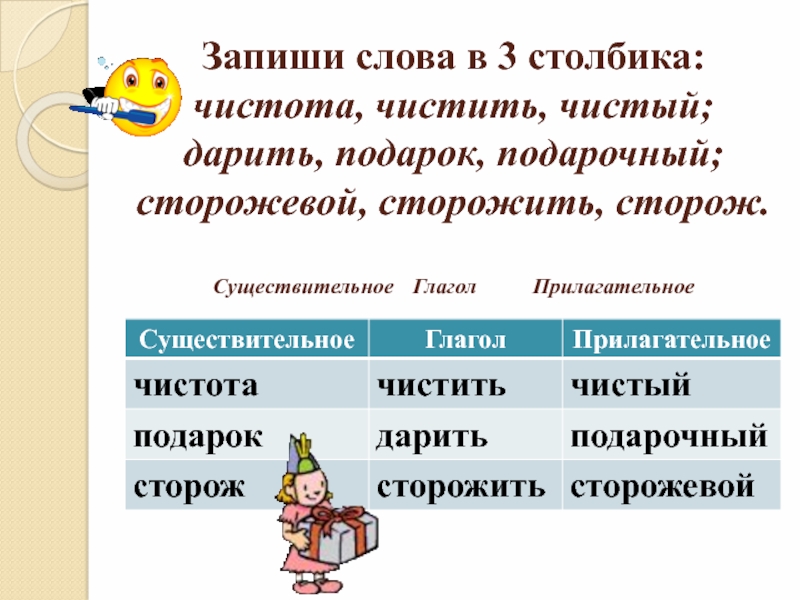 Запиши слова в 3 столбика:
чистота, чистить, чистый;
дарить, подарок, подарочный;
сторожевой, сторожить, сторож.

Существительное Глагол Прилагательное

| Существительное | Глагол | Прилагательное |
|---|---|---|
| чистота | чистить | чистый |
| подарок | дарить | подарочный |
| сторож | сторожить | сторожевой |